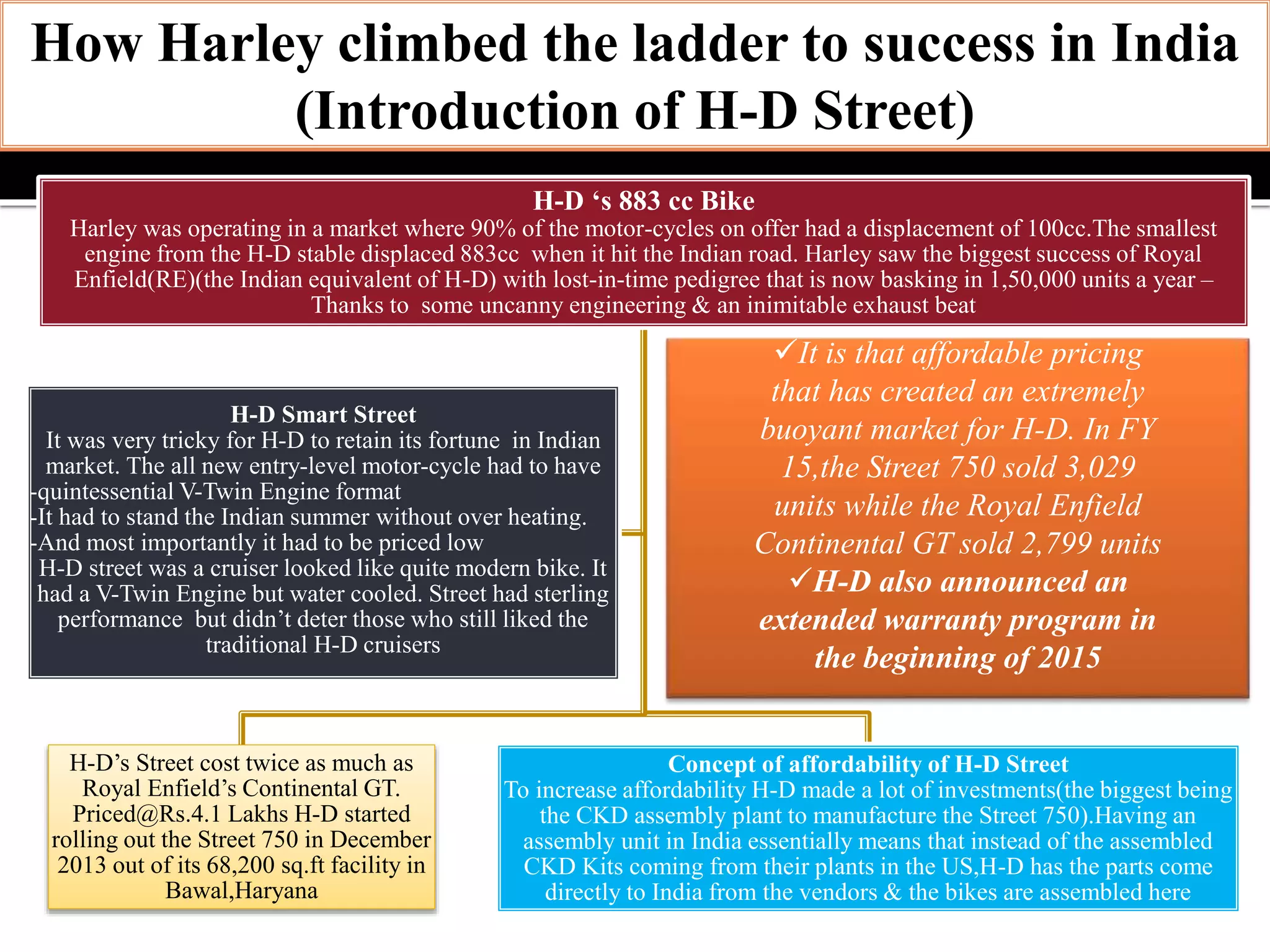 How Harley climbed the ladder to success in India (Introduction of H-D Street)

H-D 's 883 cc Bike

Harley was operating in a market where 90% of the motor-cycles on offer had a displacement of 100cc.The smallest engine from the H-D stable displaced 883cc when it hit the Indian road. Harley saw the biggest success of Royal Enfield(RE)(the Indian equivalent of H-D) with lost-in-time pedigree that is now basking in 1,50,000 units a year – Thanks to some uncanny engineering & an inimitable exhaust beat

H-D Smart Street

It was very tricky for H-D to retain its fortune in Indian market. The all new entry-level motor-cycle had to have

-quintessential V-Twin Engine format

-It had to stand the Indian summer without over heating.

-And most importantly it had to be priced low

H-D street was a cruiser looked like quite modern bike. It had a V-Twin Engine but water cooled. Street had sterling performance but didn't deter those who still liked the traditional H-D cruisers

✓It is that affordable pricing that has created an extremely buoyant market for H-D. In FY 15,the Street 750 sold 3,029 units while the Royal Enfield Continental GT sold 2,799 units

✓H-D also announced an extended warranty program in the beginning of 2015

H-D's Street cost twice as much as Royal Enfield's Continental GT. Priced@Rs.4.1 Lakhs H-D started rolling out the Street 750 in December 2013 out of its 68,200 sq.ft facility in Bawal,Haryana

Concept of affordability of H-D Street

To increase affordability H-D made a lot of investments(the biggest being the CKD assembly plant to manufacture the Street 750).Having an assembly unit in India essentially means that instead of the assembled CKD Kits coming from their plants in the US,H-D has the parts come directly to India from the vendors & the bikes are assembled here